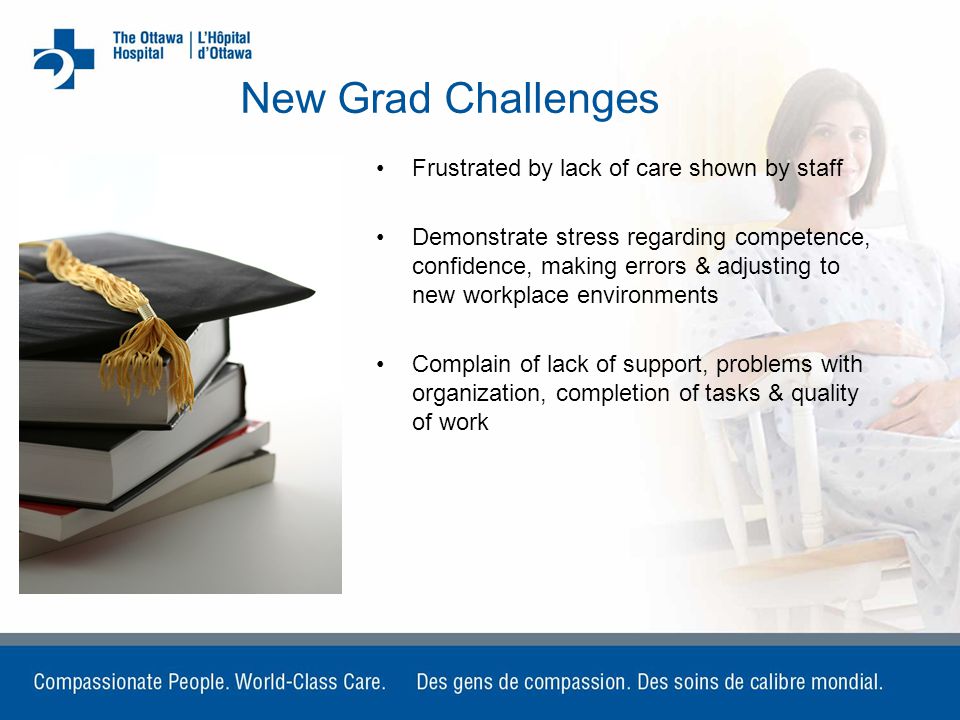 The Ottawa Hospital | L'Hôpital d'Ottawa

New Grad Challenges

• Frustrated by lack of care shown by staff

• Demonstrate stress regarding competence, confidence, making errors & adjusting to new workplace environments

• Complain of lack of support, problems with organization, completion of tasks & quality of work

Compassionate People. World-Class Care. Des gens de compassion. Des soins de calibre mondial.